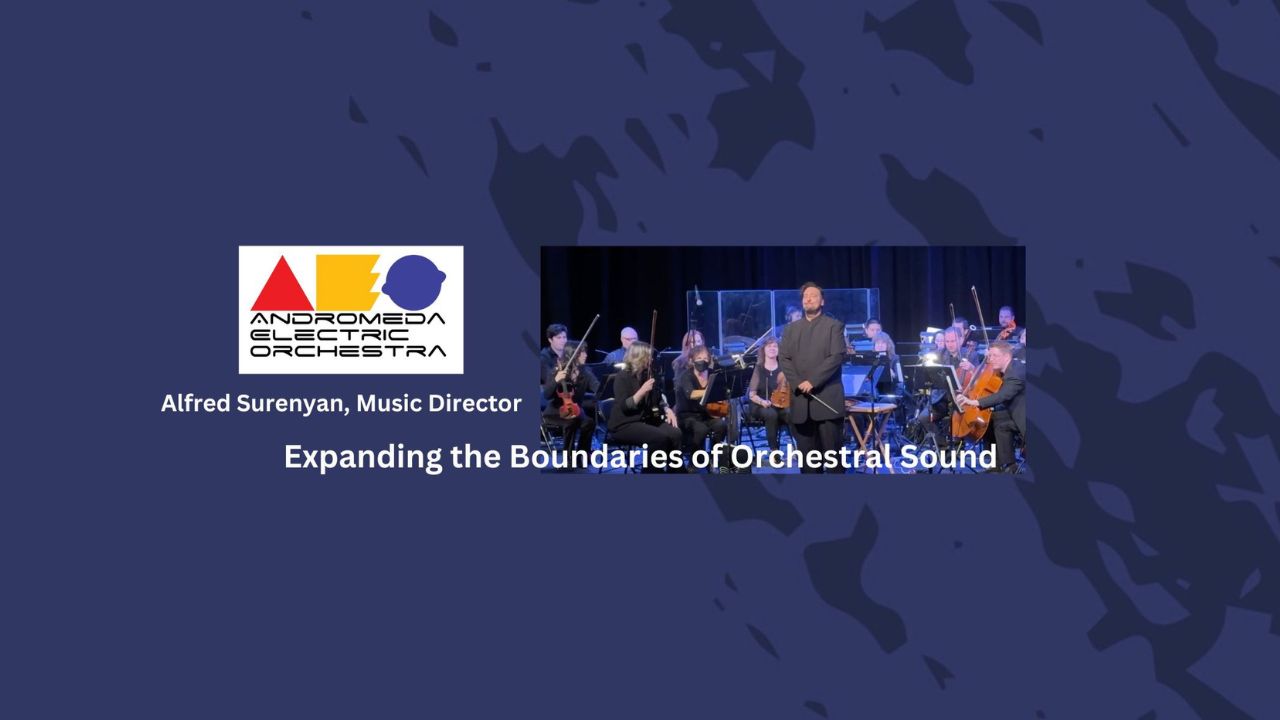 ANDROMEDA ELECTRIC ORCHESTRA

Alfred Surenyan, Music Director

Expanding the Boundaries of Orchestral Sound